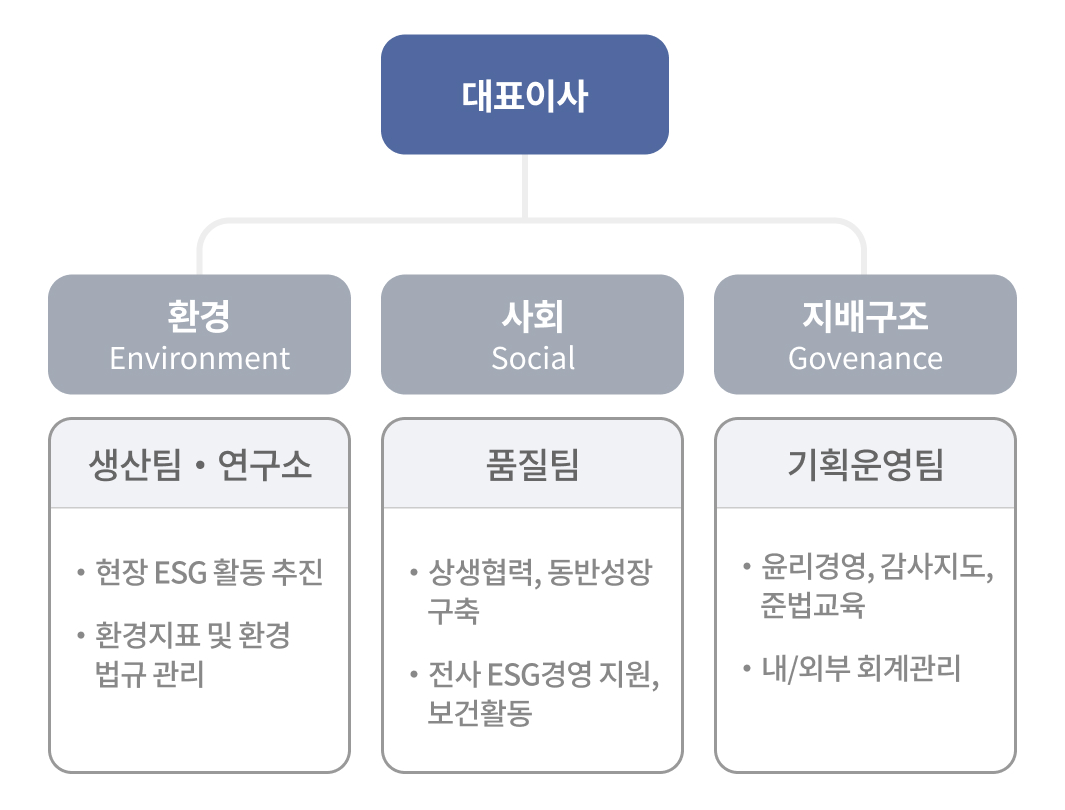 대표이사

환경
Environment

생산팀 • 연구소

• 현장 ESG 활동 추진
• 환경지표 및 환경 법규 관리

사회
Social

품질팀

• 상생협력, 동반성장 구축
• 전사 ESG경영 지원, 보건활동

지배구조
Govenance

기획운영팀

• 윤리경영, 감사지도, 준법교육
• 내/외부 회계관리